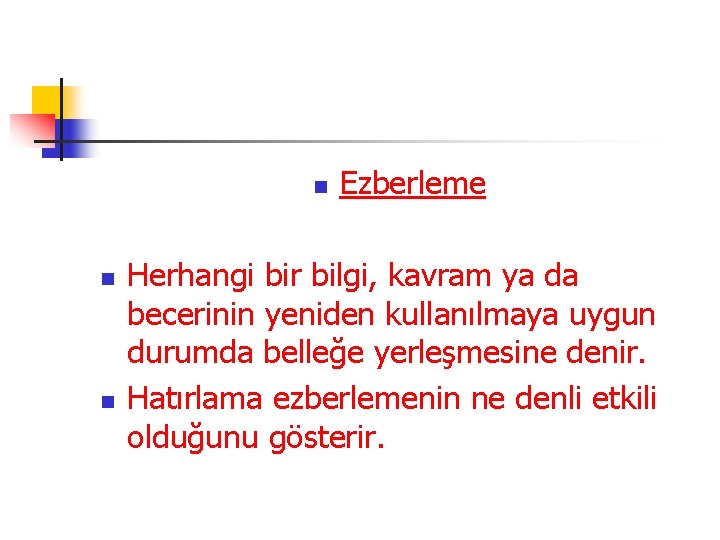 Ezberleme

Herhangi bir bilgi, kavram ya da becerinin yeniden kullanılmaya uygun durumda belleğe yerleşmesine denir.

Hatırlama ezberlemenin ne denli etkili olduğunu gösterir.